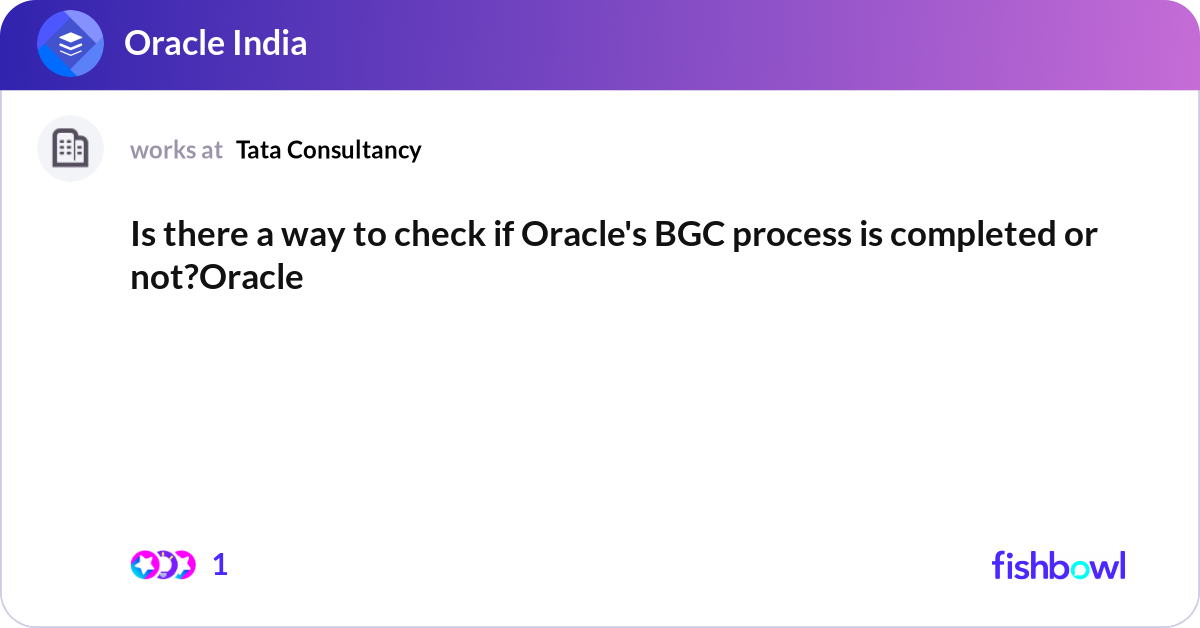 Oracle India

works at Tata Consultancy

Is there a way to check if Oracle's BGC process is completed or not?Oracle

1

fishbowl